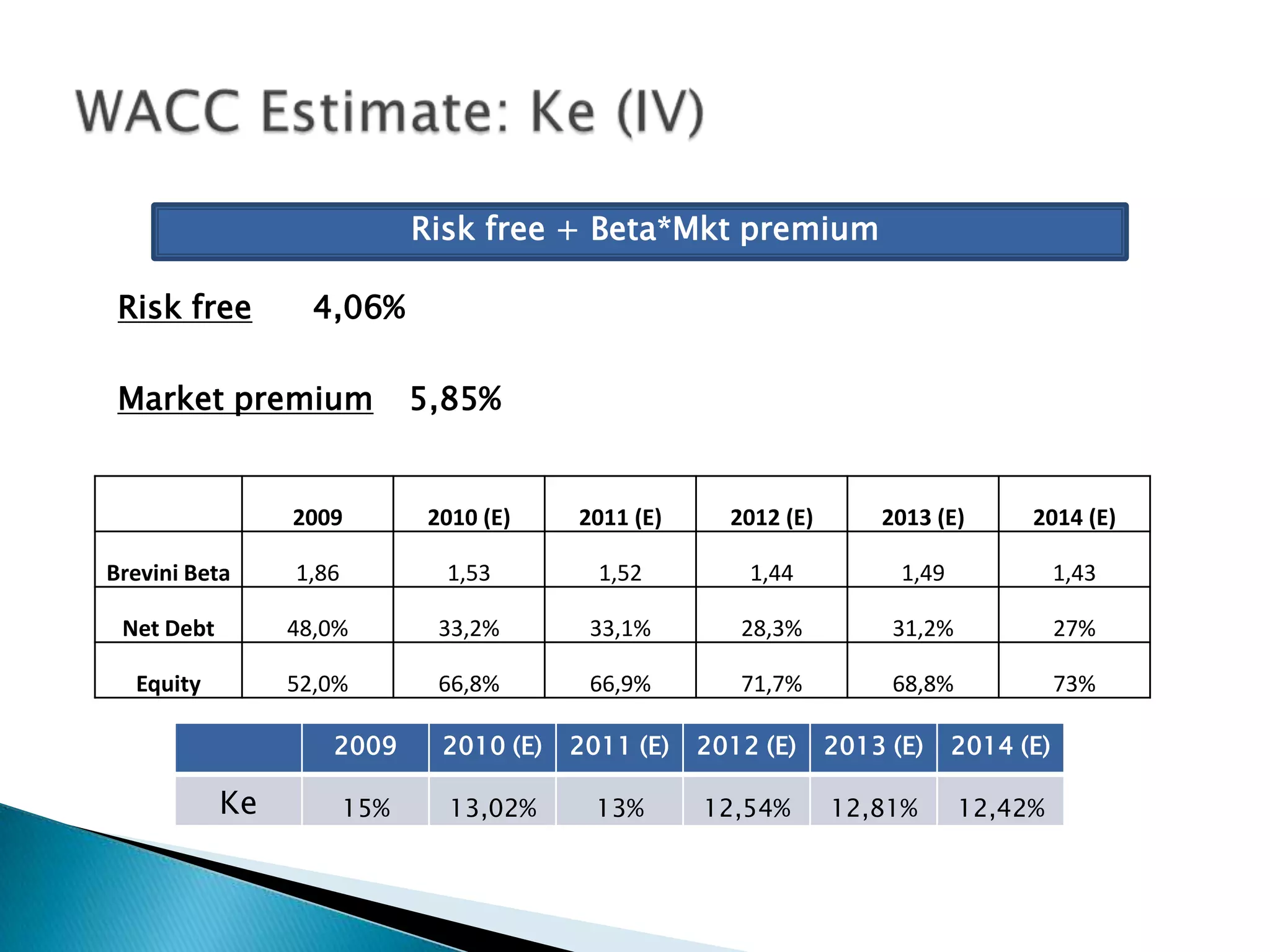 WACC Estimate: Ke (IV)

Risk free + Beta*Mkt premium

Risk free 4,06%

Market premium 5,85%

| | 2009 | 2010 (E) | 2011 (E) | 2012 (E) | 2013 (E) | 2014 (E) |
|---|---|---|---|---|---|---|
| Brevini Beta | 1,86 | 1,53 | 1,52 | 1,44 | 1,49 | 1,43 |
| Net Debt | 48,0% | 33,2% | 33,1% | 28,3% | 31,2% | 27% |
| Equity | 52,0% | 66,8% | 66,9% | 71,7% | 68,8% | 73% |

| | 2009 | 2010 (E) | 2011 (E) | 2012 (E) | 2013 (E) | 2014 (E) |
|---|---|---|---|---|---|---|
| Ke | 15% | 13,02% | 13% | 12,54% | 12,81% | 12,42% |